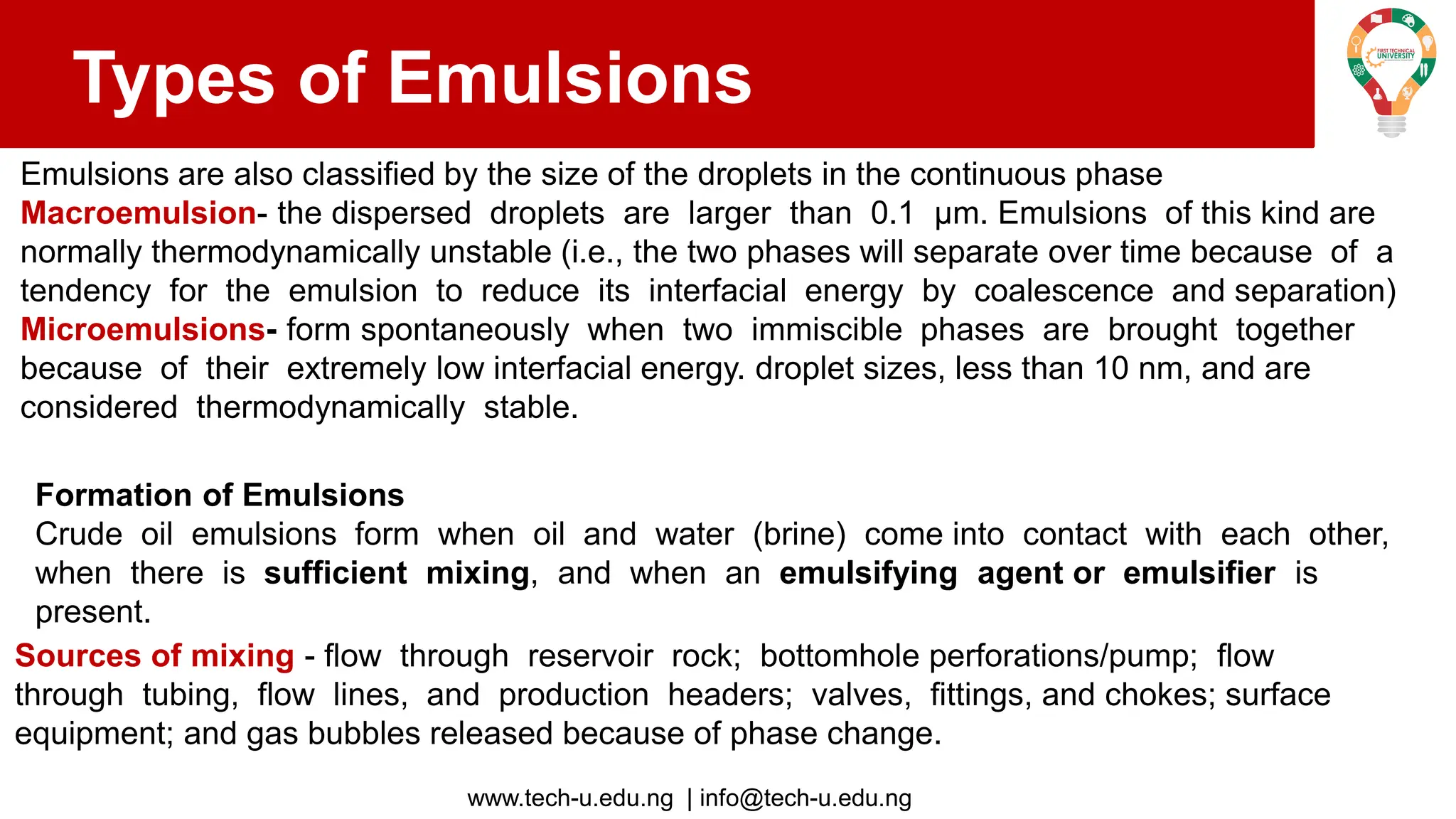 Types of Emulsions

FIRST TECHNICAL UNIVERSITY

Emulsions are also classified by the size of the droplets in the continuous phase
Macroemulsion- the dispersed droplets are larger than 0.1 μm. Emulsions of this kind are normally thermodynamically unstable (i.e., the two phases will separate over time because of a tendency for the emulsion to reduce its interfacial energy by coalescence and separation)
Microemulsions- form spontaneously when two immiscible phases are brought together because of their extremely low interfacial energy. droplet sizes, less than 10 nm, and are considered thermodynamically stable.

Formation of Emulsions
Crude oil emulsions form when oil and water (brine) come into contact with each other, when there is sufficient mixing, and when an emulsifying agent or emulsifier is present.

Sources of mixing - flow through reservoir rock; bottomhole perforations/pump; flow through tubing, flow lines, and production headers; valves, fittings, and chokes; surface equipment; and gas bubbles released because of phase change.

www.tech-u.edu.ng | info@tech-u.edu.ng